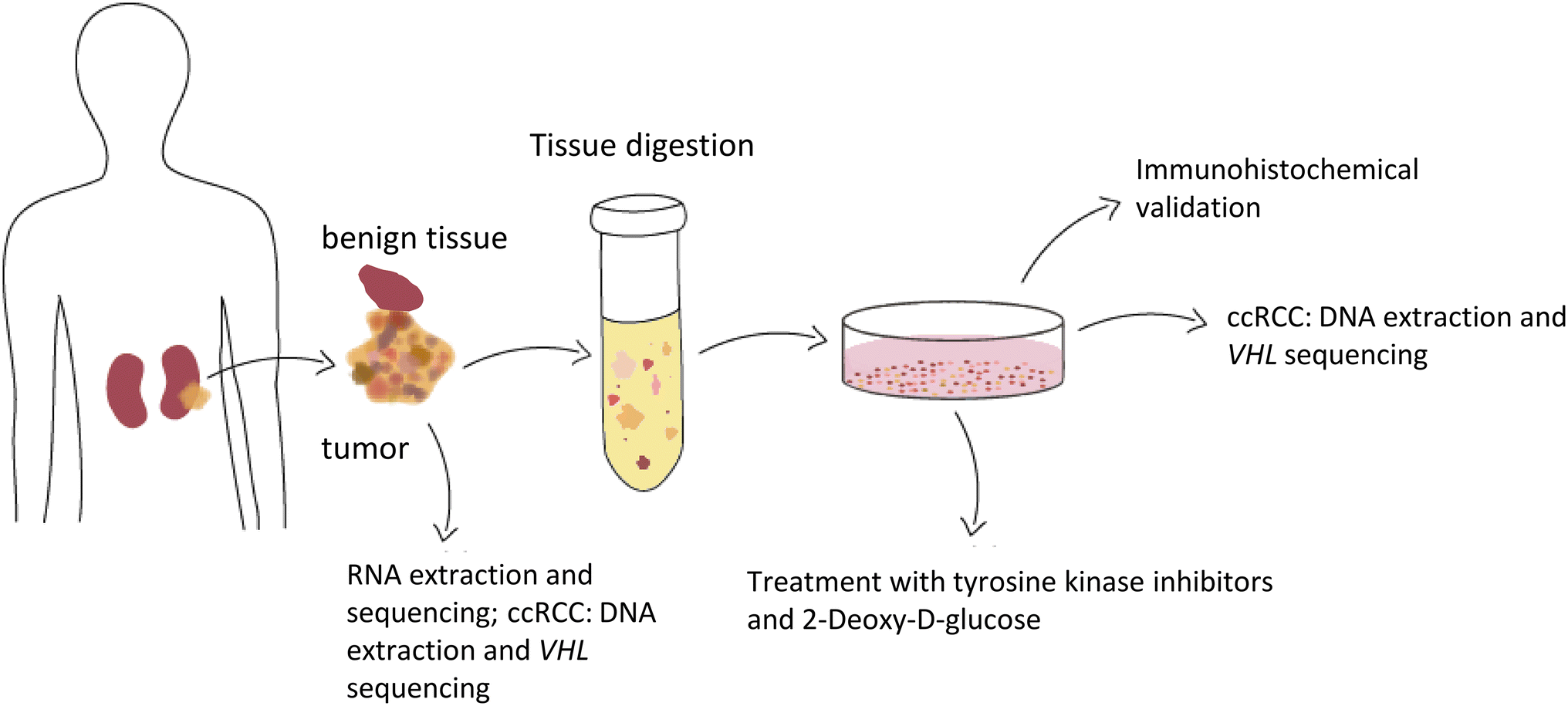 benign tissue

tumor

Tissue digestion

Immunohistochemical validation

ccRCC: DNA extraction and VHL sequencing

RNA extraction and sequencing; ccRCC: DNA extraction and VHL sequencing

Treatment with tyrosine kinase inhibitors and 2-Deoxy-D-glucose